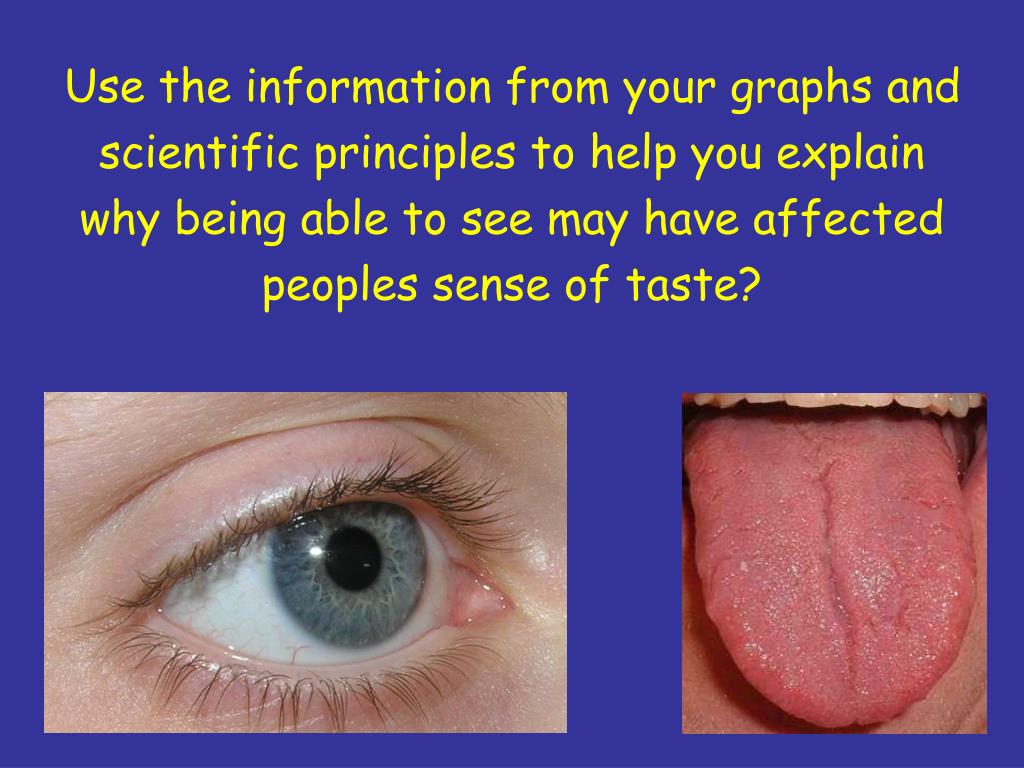 Use the information from your graphs and scientific principles to help you explain why being able to see may have affected peoples sense of taste?